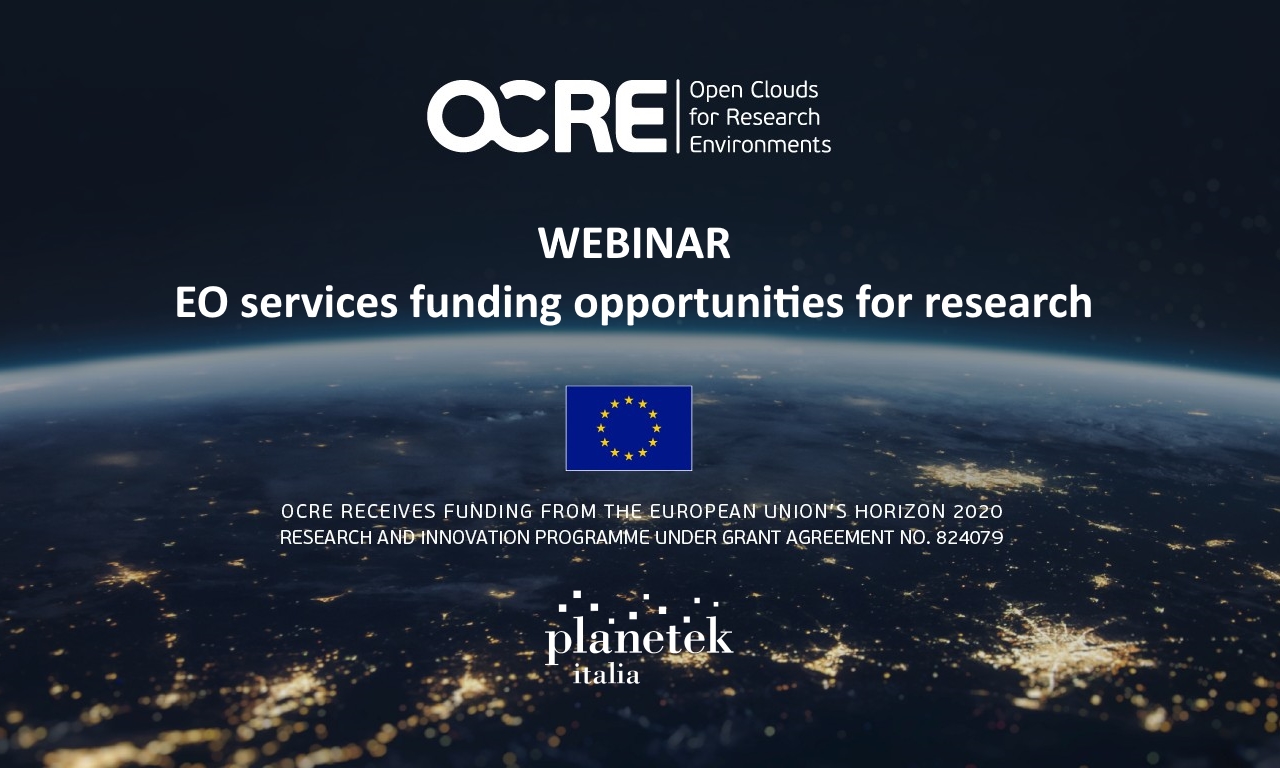 OCRE
Open Clouds for Research Environments

WEBINAR
EO services funding opportunities for research

OCRE RECEIVES FUNDING FROM THE EUROPEAN UNION'S HORIZON 2020 RESEARCH AND INNOVATION PROGRAMME UNDER GRANT AGREEMENT NO. 824079

planetek
italia